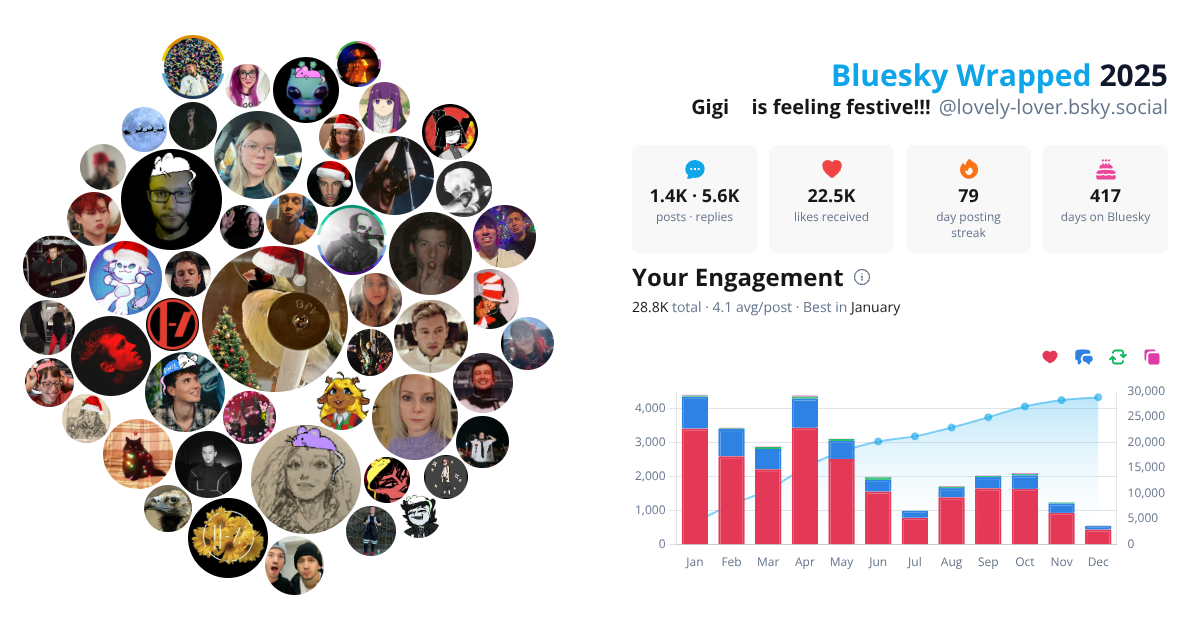 Bluesky Wrapped 2025

Gigi is feeling festive!!! @lovely-lover.bsky.social

1.4K · 5.6K
posts · replies

22.5K
likes received

79
day posting streak

417
days on Bluesky

Your Engagement

28.8K total · 4.1 avg/post · Best in January

4,000
3,000
2,000
1,000
0

30,000
25,000
20,000
15,000
10,000
5,000
0

Jan Feb Mar Apr May Jun Jul Aug Sep Oct Nov Dec